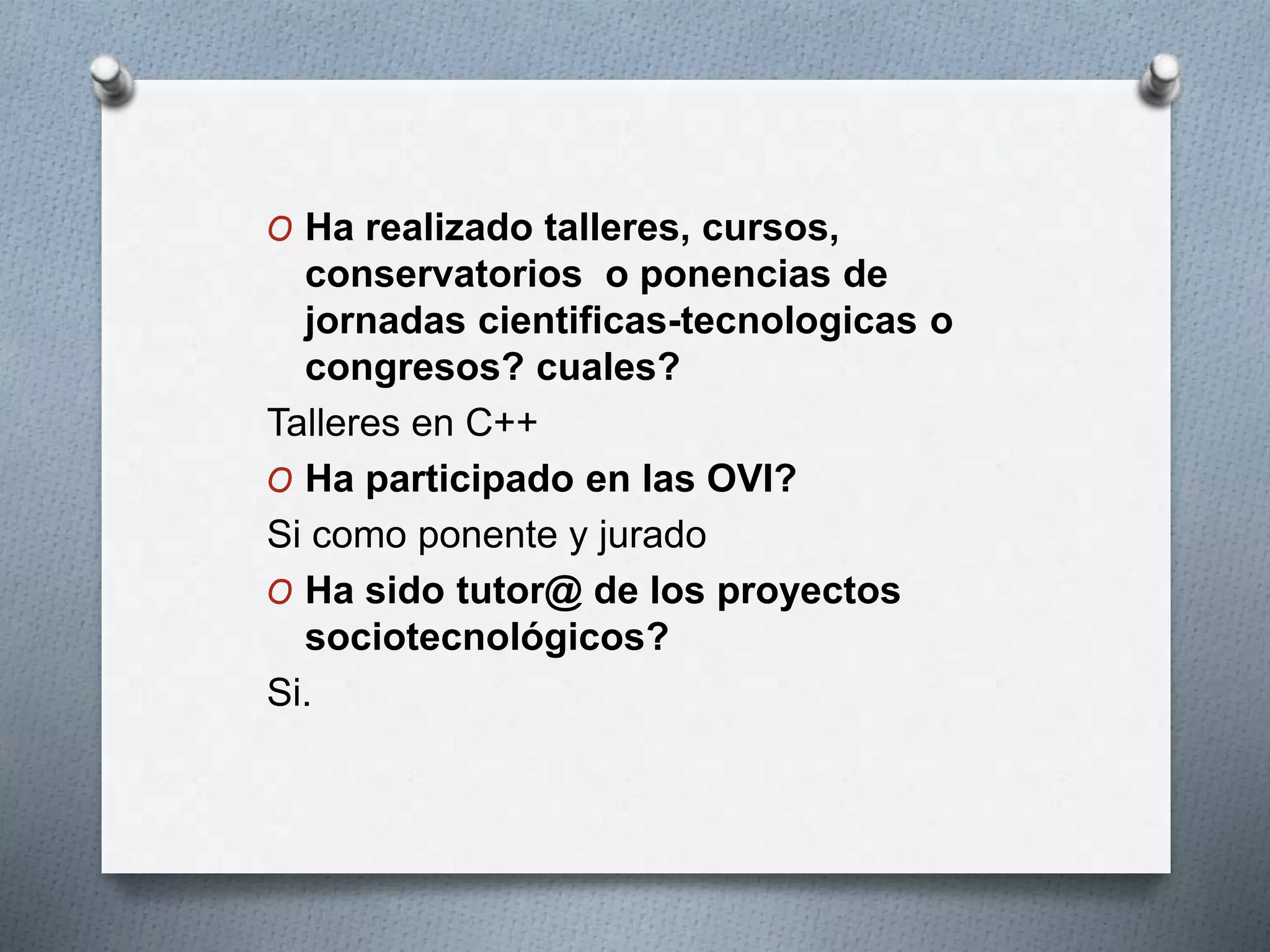 O Ha realizado talleres, cursos, conservatorios  o ponencias de jornadas cientificas-tecnologicas o congresos? cuales?

Talleres en C++

O Ha participado en las OVI?

Si como ponente y jurado

O Ha sido tutor@ de los proyectos sociotecnológicos?

Si.